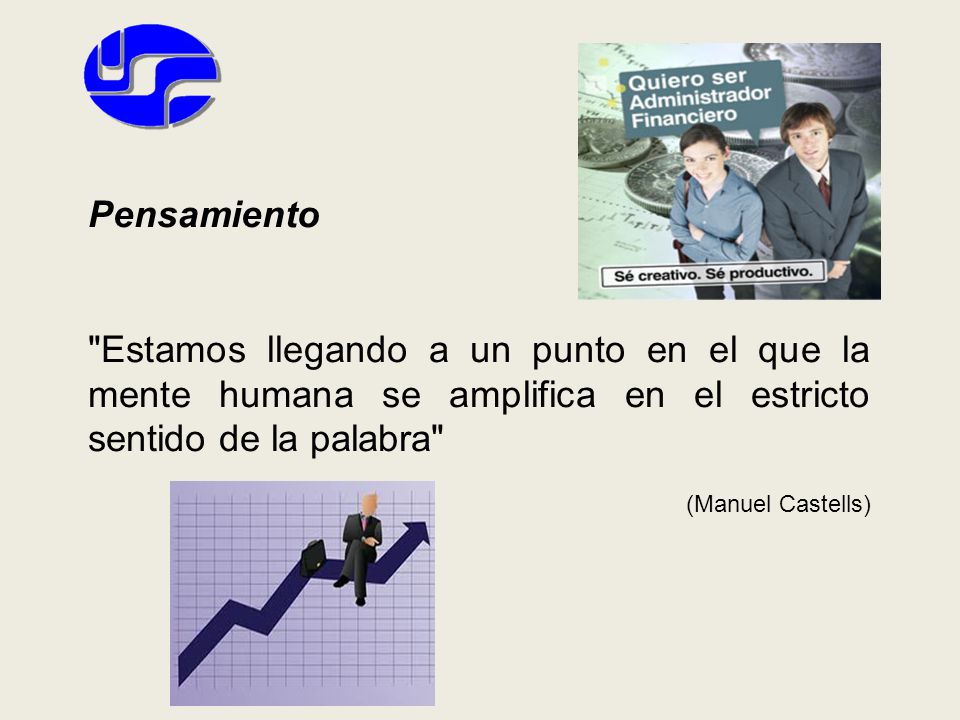 Quiero ser Administrador Financiero

Sé creativo. Sé productivo.

Pensamiento

"Estamos llegando a un punto en el que la mente humana se amplifica en el estricto sentido de la palabra"

(Manuel Castells)